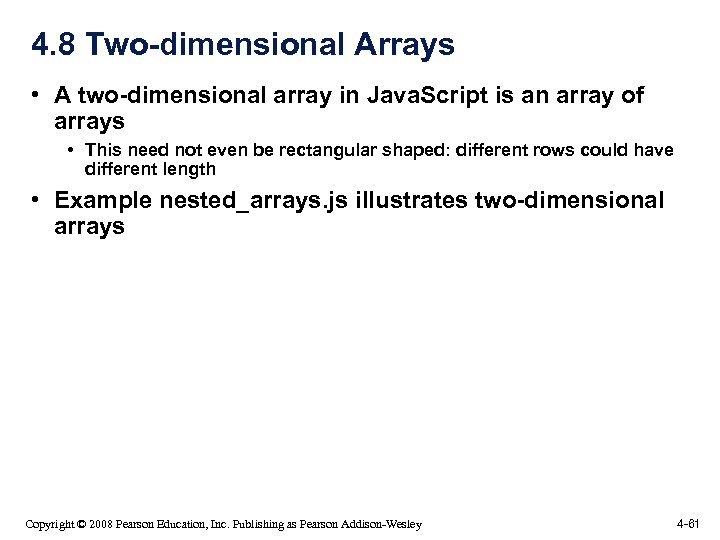 4.8 Two-dimensional Arrays

• A two-dimensional array in JavaScript is an array of arrays

• This need not even be rectangular shaped: different rows could have different length

• Example nested_arrays.js illustrates two-dimensional arrays

Copyright © 2008 Pearson Education, Inc. Publishing as Pearson Addison-Wesley

4-61